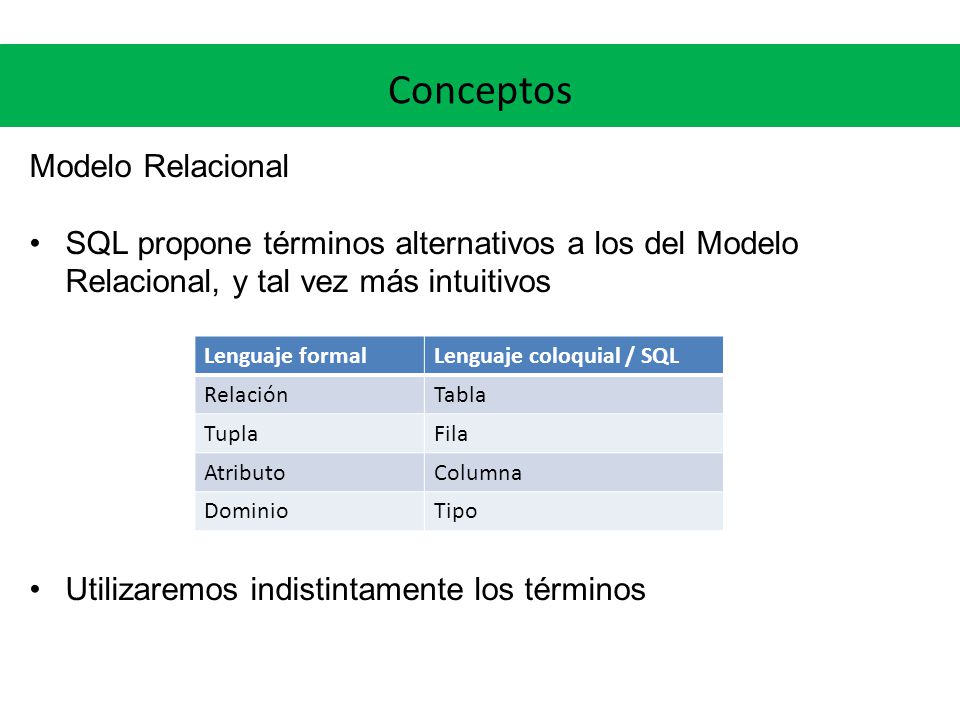 Conceptos

Modelo Relacional

• SQL propone términos alternativos a los del Modelo Relacional, y tal vez más intuitivos

| Lenguaje formal | Lenguaje coloquial / SQL |
|---|---|
| Relación | Tabla |
| Tupla | Fila |
| Atributo | Columna |
| Dominio | Tipo |

• Utilizaremos indistintamente los términos